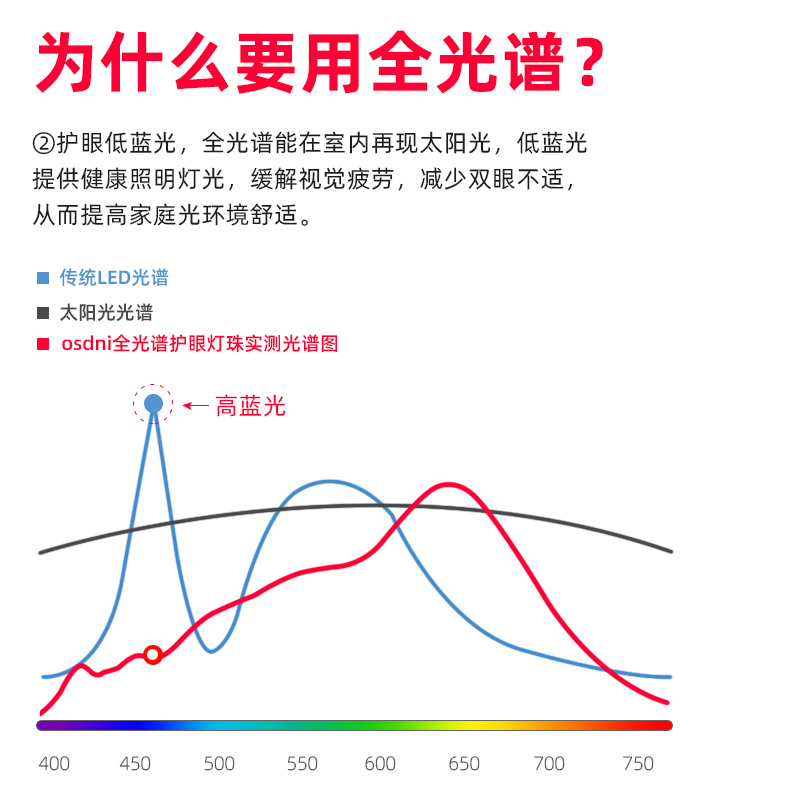 为什么要用全光谱？

②护眼低蓝光，全光谱能在室内再现太阳光，低蓝光提供健康照明灯光，缓解视觉疲劳，减少双眼不适，从而提高家庭光环境舒适。

传统LED光谱
太阳光光谱
osdni全光谱护眼灯珠实测光谱图

高蓝光

400 450 500 550 600 650 700 750